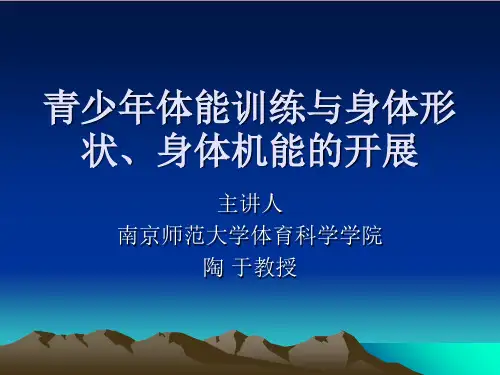 青少年体能训练与身体形状、身体机能的开展

主讲人
南京师范大学体育科学学院
陶 于教授